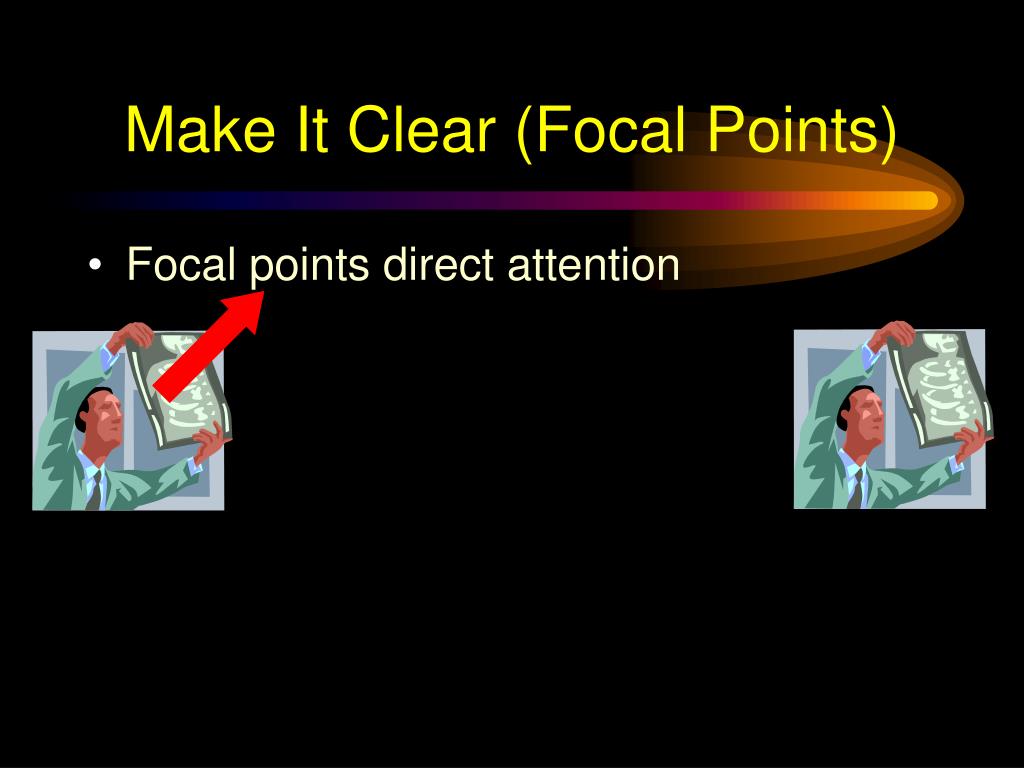 Make It Clear (Focal Points)

• Focal points direct attention